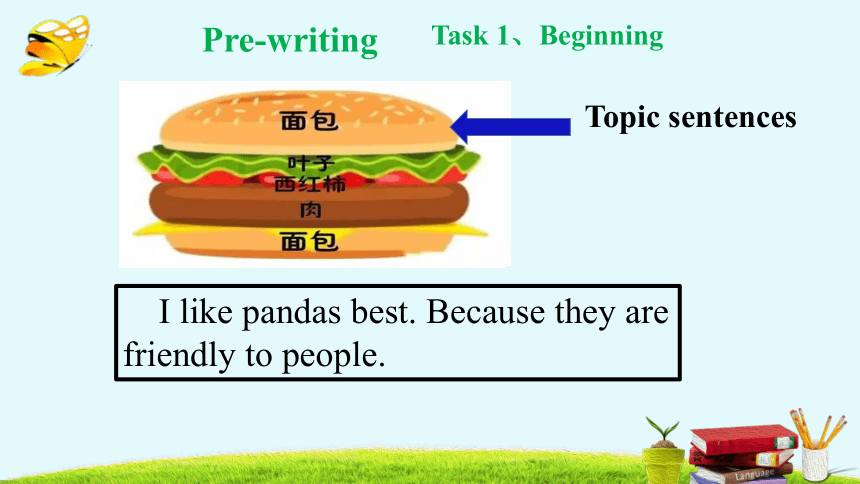 Pre-writing

Task 1、Beginning

面包

叶子

西红柿

肉

面包

Topic sentences

I like pandas best. Because they are friendly to people.

Language